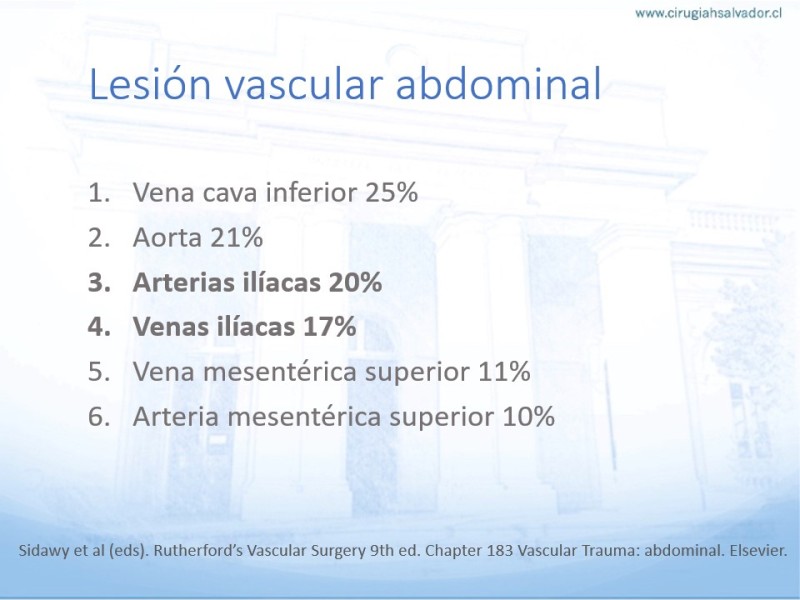 www.cirugiahsalvador.cl

Lesión vascular abdominal

1. Vena cava inferior 25%
2. Aorta 21%
3. Arterias ilíacas 20%
4. Venas ilíacas 17%
5. Vena mesentérica superior 11%
6. Arteria mesentérica superior 10%

Sidawy et al (eds). Rutherford's Vascular Surgery 9th ed. Chapter 183 Vascular Trauma: abdominal. Elsevier.